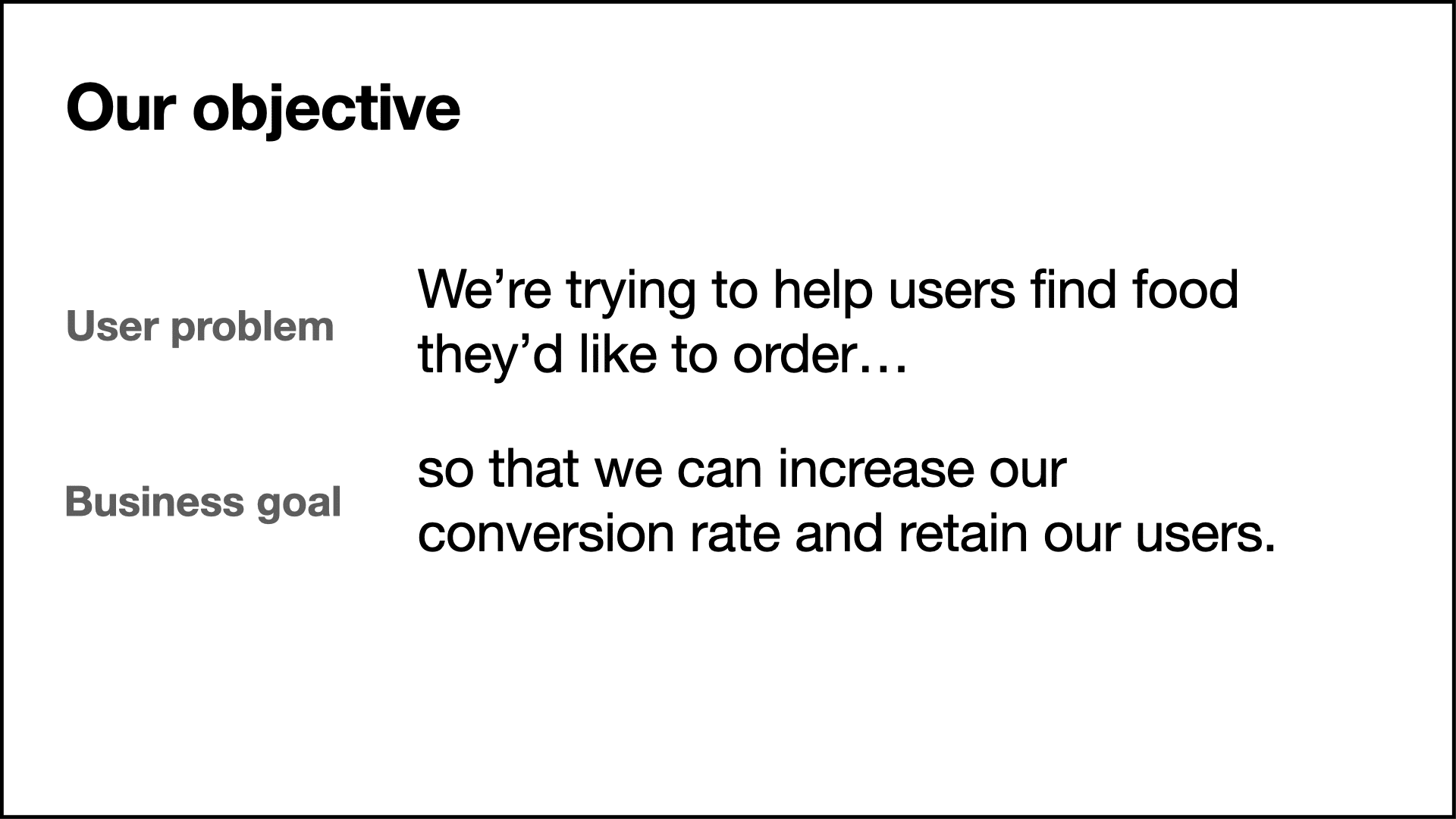 Our objective

User problem

We’re trying to help users find food they’d like to order…

Business goal

so that we can increase our conversion rate and retain our users.